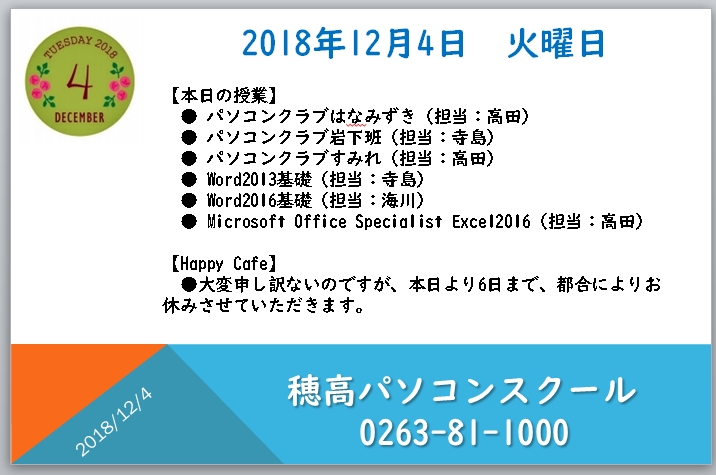 TUESDAY 2018
4
DECEMBER

2018年12月4日　火曜日

【本日の授業】
● パソコンクラブはなみずき（担当：高田）
● パソコンクラブ岩下班（担当：寺島）
● パソコンクラブすみれ（担当：高田）
● Word2013基礎（担当：寺島）
● Word2016基礎（担当：海川）
● Microsoft Office Specialist Excel2016（担当：高田）

【Happy Cafe】
●大変申し訳ないのですが、本日より6日まで、都合によりお休みさせていただきます。

2018/12/4

穂高パソコンスクール
0263-81-1000